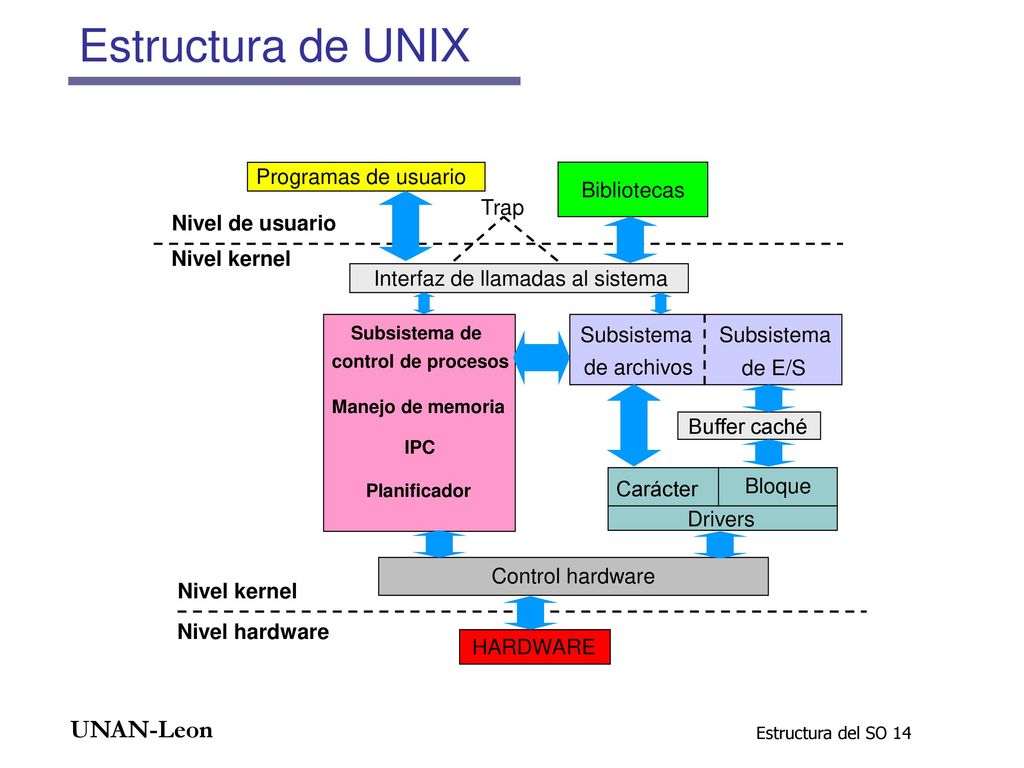 Estructura de UNIX

Programas de usuario

Bibliotecas

Trap

Nivel de usuario

Nivel kernel

Interfaz de llamadas al sistema

Subsistema de control de procesos

Manejo de memoria

IPC

Planificador

Subsistema de archivos

Subsistema de E/S

Buffer caché

Carácter

Bloque

Drivers

Control hardware

Nivel kernel

Nivel hardware

HARDWARE

UNAN-Leon

Estructura del SO 14